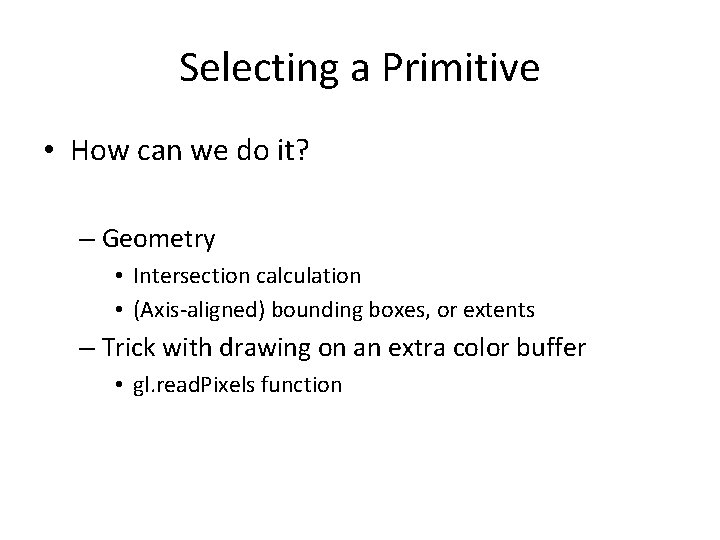 Selecting a Primitive

• How can we do it?

– Geometry
  • Intersection calculation
  • (Axis-aligned) bounding boxes, or extents
– Trick with drawing on an extra color buffer
  • gl.readPixels function